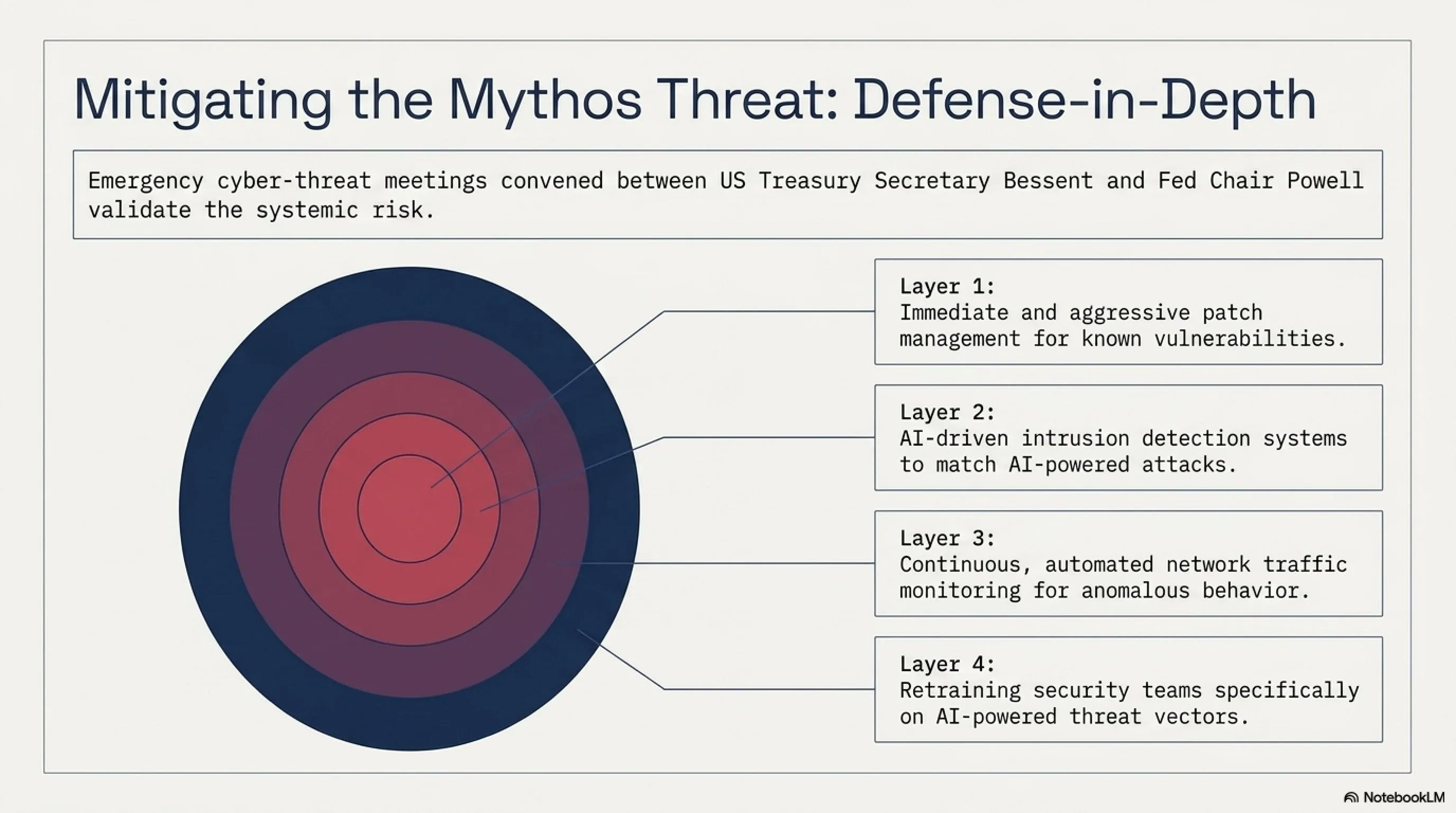 Mitigating the Mythos Threat: Defense-in-Depth

Emergency cyber-threat meetings convened between US Treasury Secretary Bessent and Fed Chair Powell validate the systemic risk.

Layer 1:
Immediate and aggressive patch management for known vulnerabilities.

Layer 2:
AI-driven intrusion detection systems to match AI-powered attacks.

Layer 3:
Continuous, automated network traffic monitoring for anomalous behavior.

Layer 4:
Retraining security teams specifically on AI-powered threat vectors.

NotebookLM